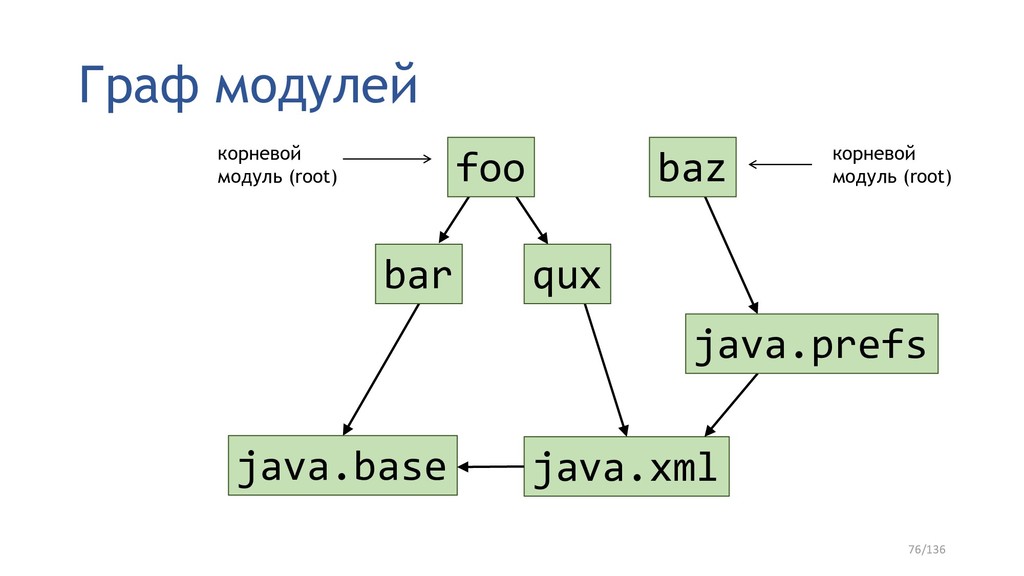 Граф модулей

корневой модуль (root)

foo

baz

корневой модуль (root)

bar

qux

java.prefs

java.base

java.xml

76/136